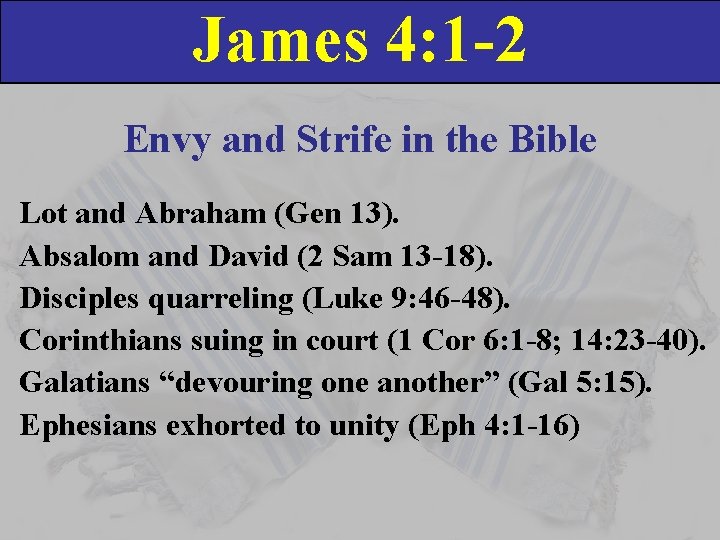 James 4:1-2

Envy and Strife in the Bible

Lot and Abraham (Gen 13).
Absalom and David (2 Sam 13-18).
Disciples quarreling (Luke 9:46-48).
Corinthians suing in court (1 Cor 6:1-8; 14:23-40).
Galatians “devouring one another” (Gal 5:15).
Ephesians exhorted to unity (Eph 4:1-16)